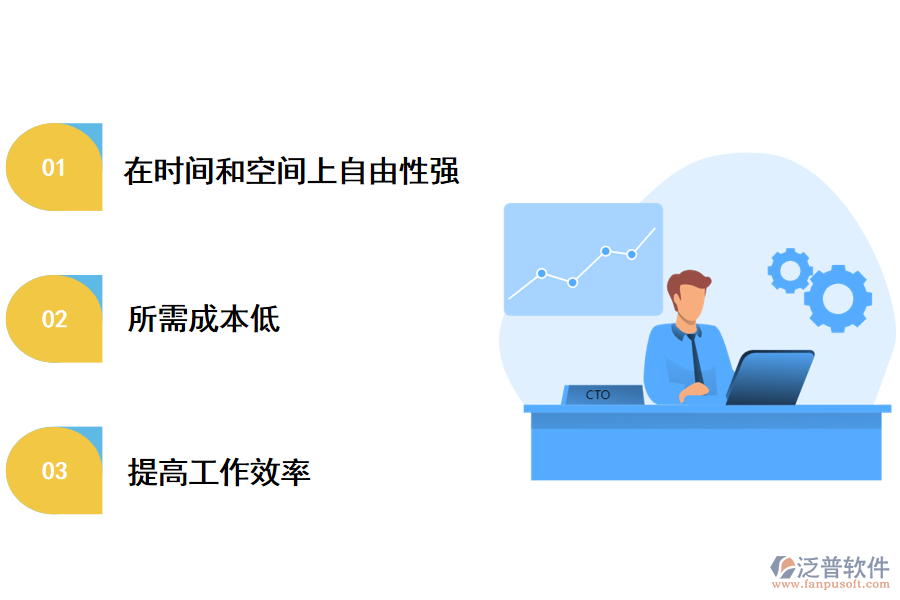 01
在时间和空间上自由性强

02
所需成本低

03
提高工作效率

CTO

泛普软件
www.fanpusoft.com